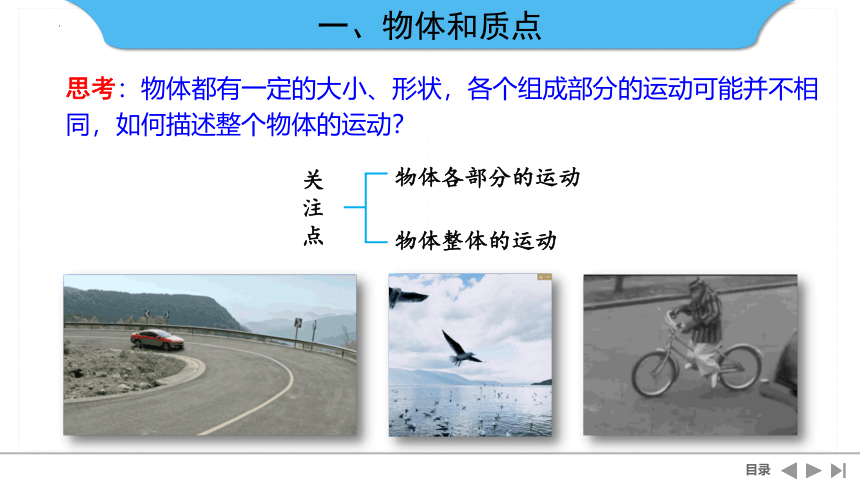 一、物体和质点

思考：物体都有一定的大小、形状，各个组成部分的运动可能并不相同，如何描述整个物体的运动？

关注点

物体各部分的运动

物体整体的运动

目录